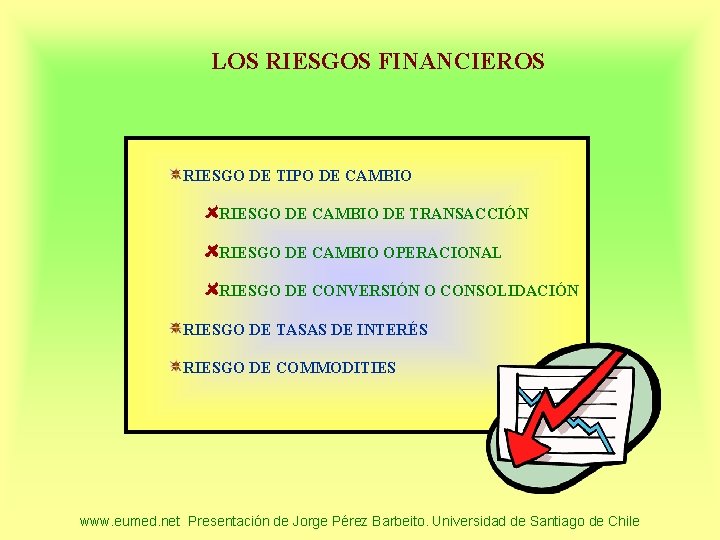 LOS RIESGOS FINANCIEROS

RIESGO DE TIPO DE CAMBIO

RIESGO DE CAMBIO DE TRANSACCIÓN

RIESGO DE CAMBIO OPERACIONAL

RIESGO DE CONVERSIÓN O CONSOLIDACIÓN

RIESGO DE TASAS DE INTERÉS

RIESGO DE COMMODITIES

www.eumed.net Presentación de Jorge Pérez Barbeito. Universidad de Santiago de Chile